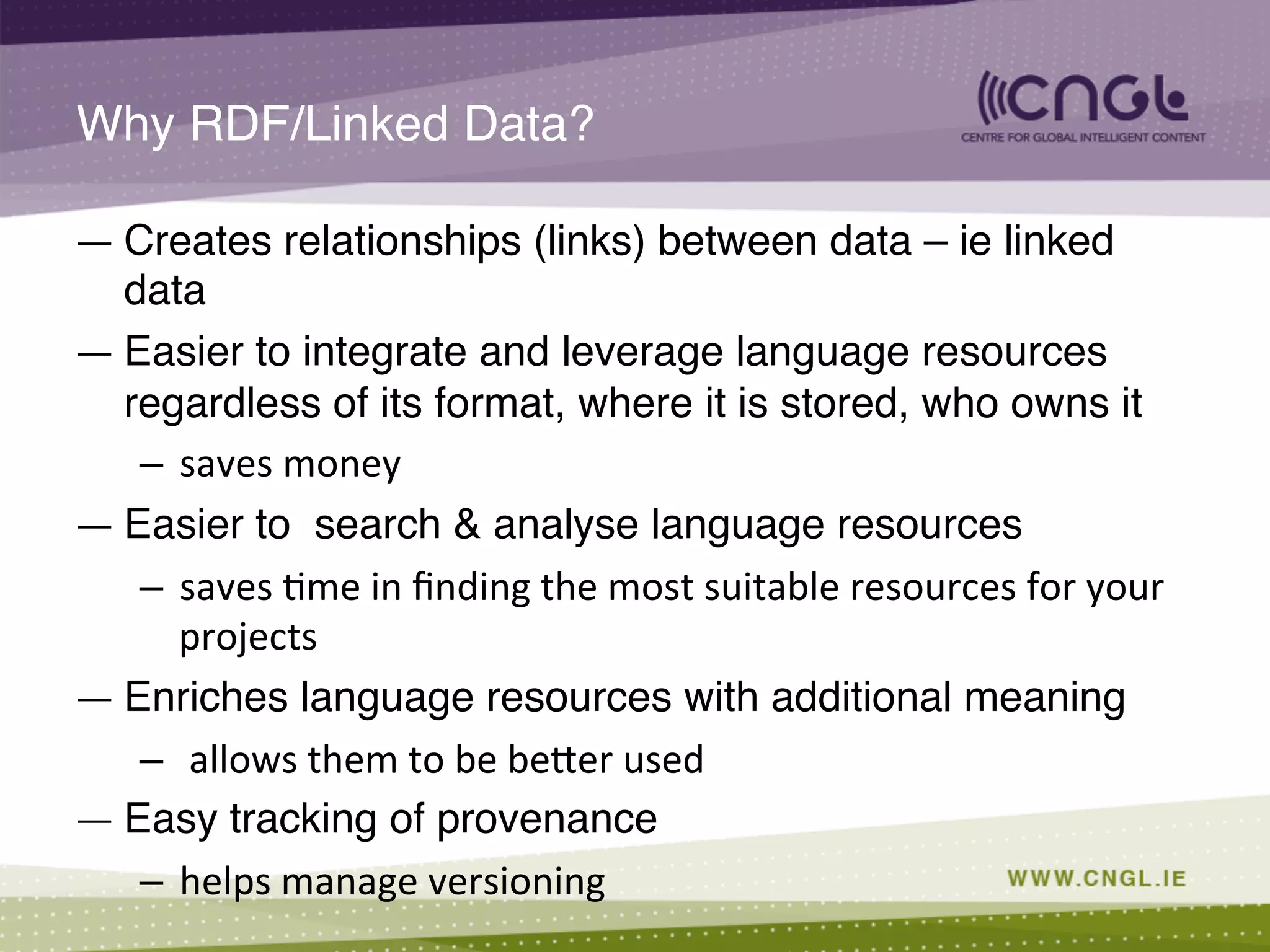 Why RDF/Linked Data?

CNGL
CENTRE FOR GLOBAL INTELLIGENT CONTENT

— Creates relationships (links) between data – ie linked data

— Easier to integrate and leverage language resources regardless of its format, where it is stored, who owns it

– saves money

— Easier to search & analyse language resources

– saves time in finding the most suitable resources for your projects

— Enriches language resources with additional meaning

– allows them to be better used

— Easy tracking of provenance

– helps manage versioning

WWW.CNGL.IE